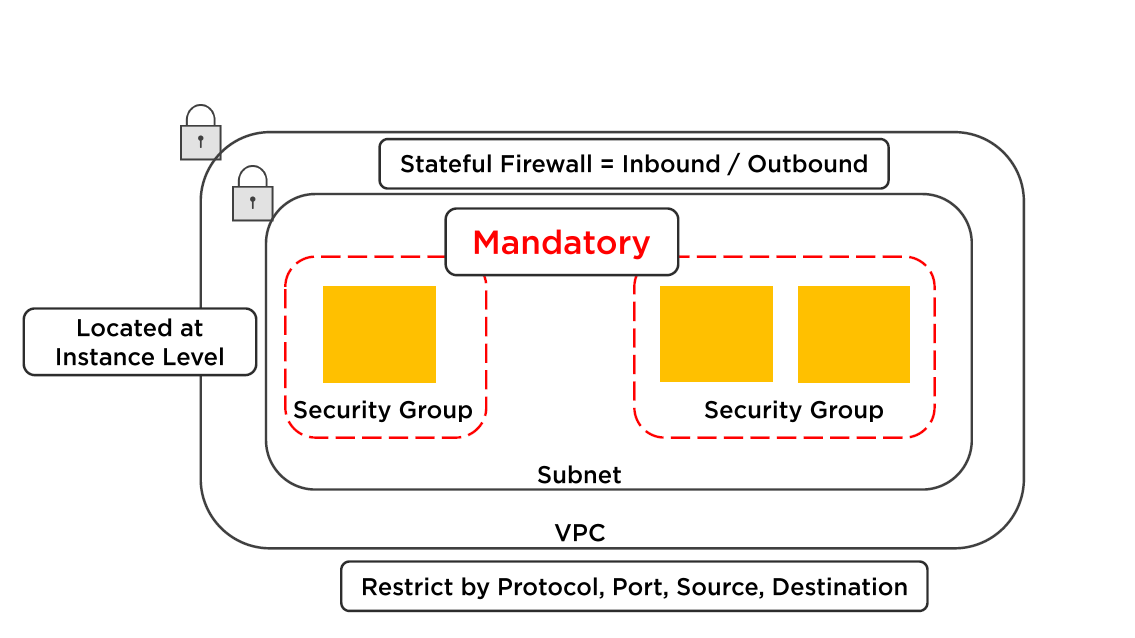 Stateful Firewall = Inbound / Outbound

Mandatory

Located at Instance Level

Security Group

Security Group

Subnet

VPC

Restrict by Protocol, Port, Source, Destination